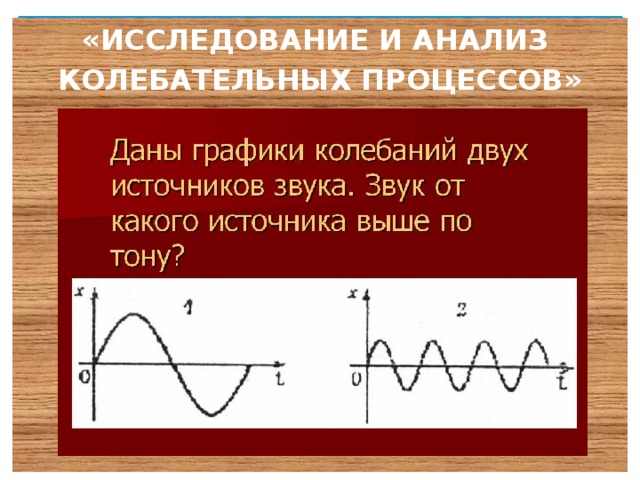 «ИССЛЕДОВАНИЕ И АНАЛИЗ КОЛЕБАТЕЛЬНЫХ ПРОЦЕССОВ»

Даны графики колебаний двух источников звука. Звук от какого источника выше по тону?

x
1
0
t

x
2
0
t